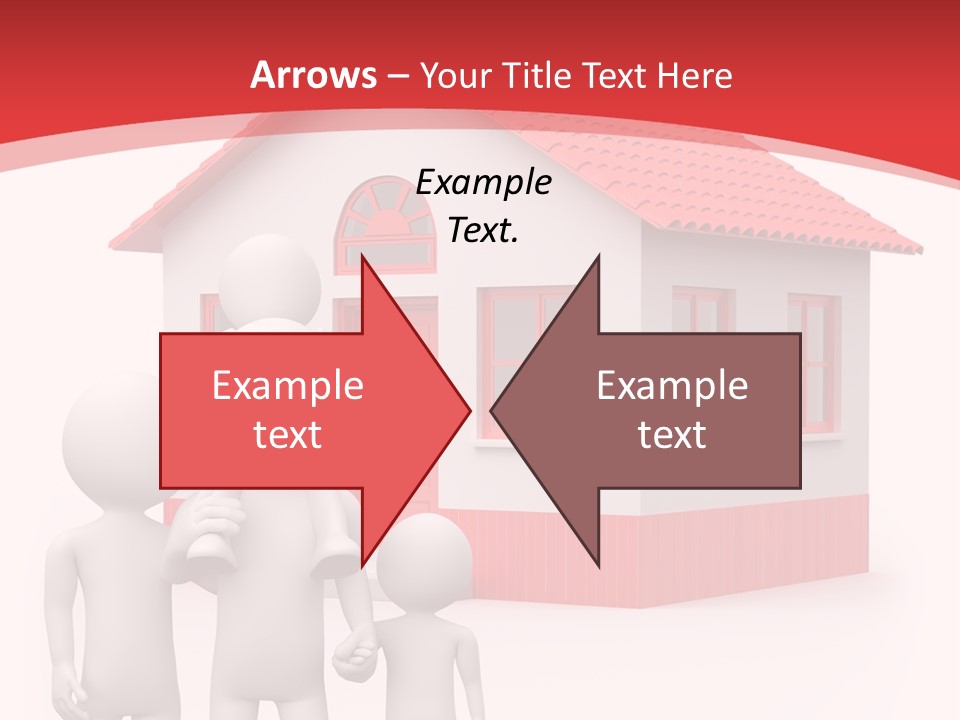 Arrows – Your Title Text Here

Example Text.

Example text

Example text